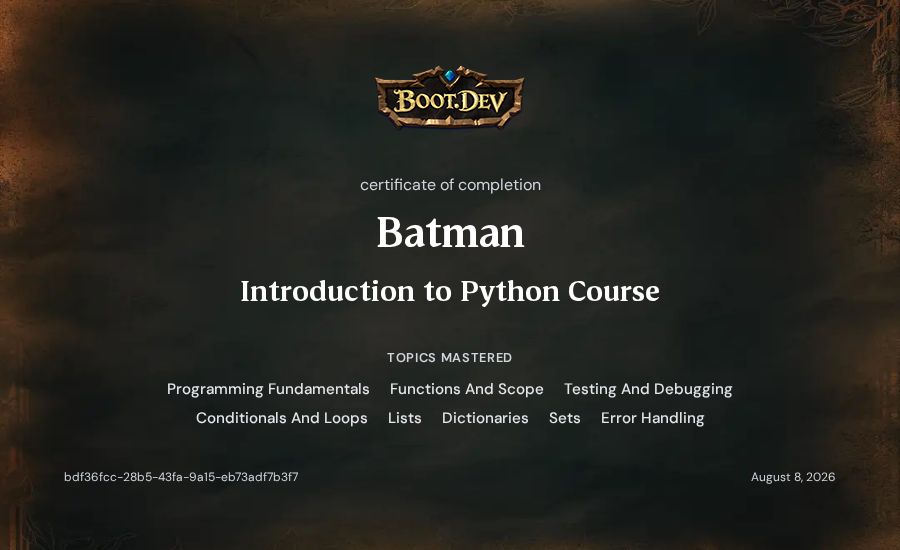 BOOT.DEV

certificate of completion

Batman

Introduction to Python Course

TOPICS MASTERED

Programming Fundamentals Functions And Scope Testing And Debugging Conditionals And Loops Lists Dictionaries Sets Error Handling

bdf36fcc-28b5-43fa-9a15-eb73adf7b3f7

August 8, 2026